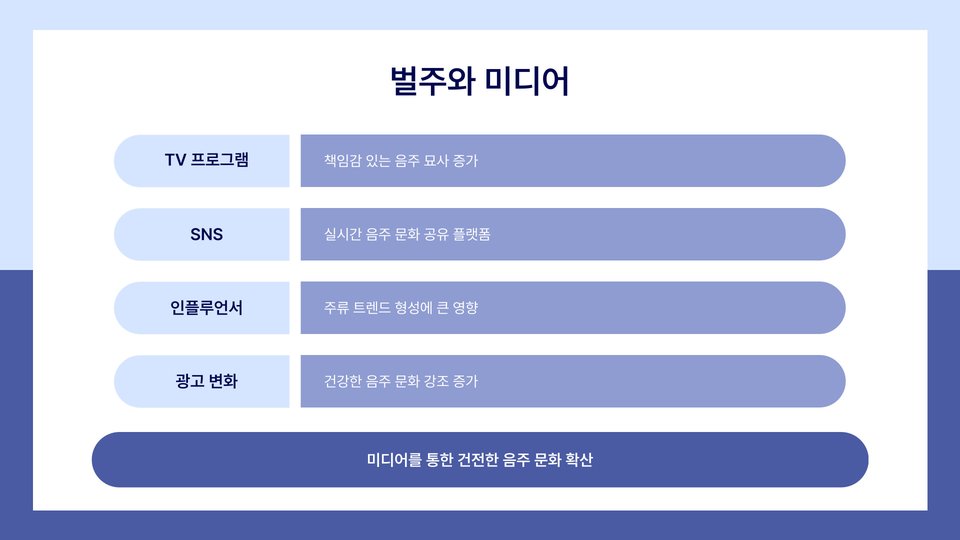 벌주와 미디어

| TV 프로그램 | 책임감 있는 음주 묘사 증가 |
|---|---|
| SNS | 실시간 음주 문화 공유 플랫폼 |
| 인플루언서 | 주류 트렌드 형성에 큰 영향 |
| 광고 변화 | 건강한 음주 문화 강조 증가 |

미디어를 통한 건전한 음주 문화 확산